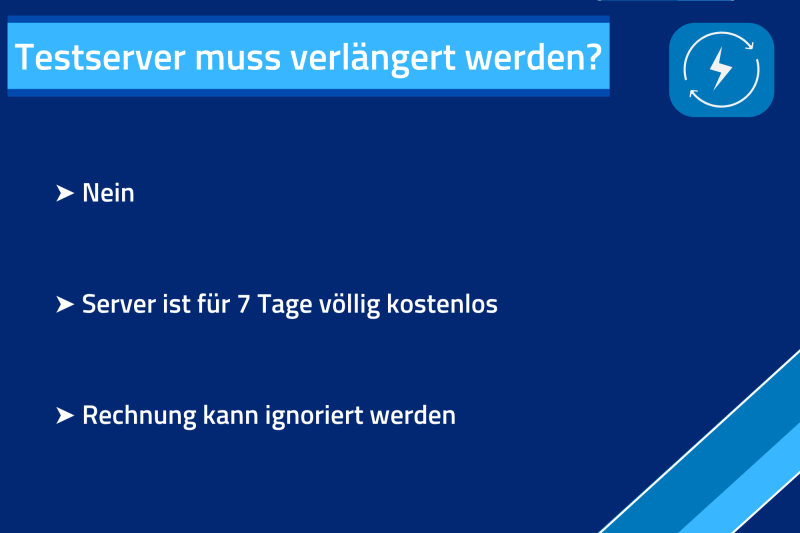 Testserver muss verlängert werden?

➤ Nein

➤ Server ist für 7 Tage völlig kostenlos

➤ Rechnung kann ignoriert werden